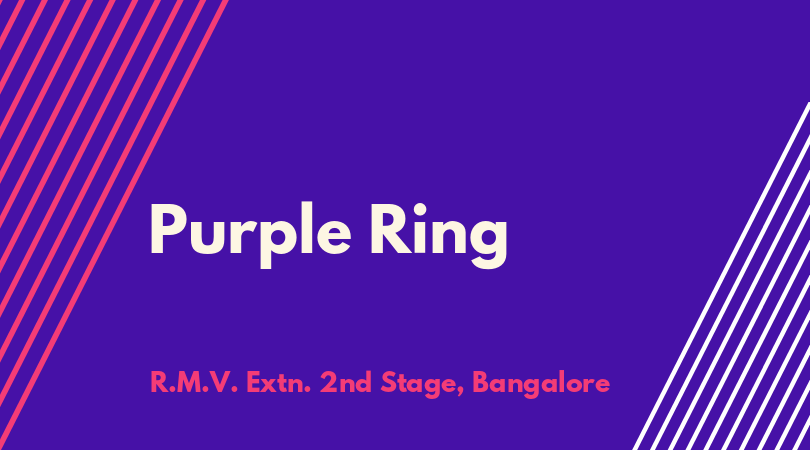 Purple Ring

R.M.V. Extn. 2nd Stage, Bangalore